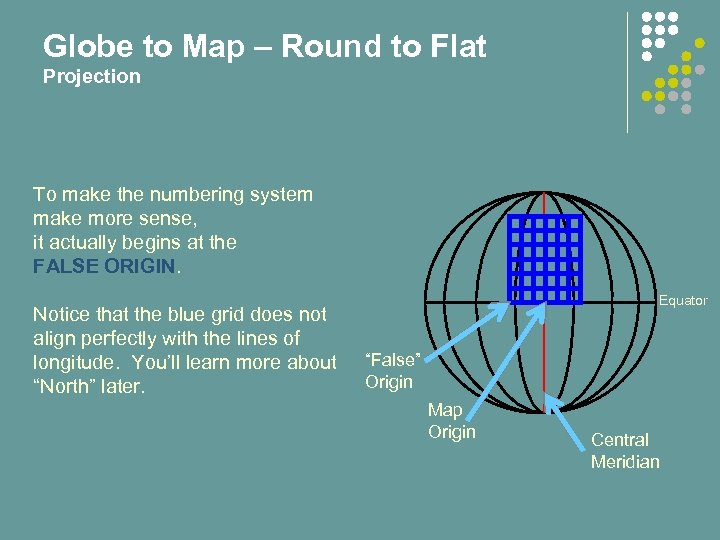 Globe to Map – Round to Flat
Projection

To make the numbering system make more sense, it actually begins at the FALSE ORIGIN.

Notice that the blue grid does not align perfectly with the lines of longitude. You'll learn more about "North" later.

Equator

"False" Origin

Map Origin

Central Meridian